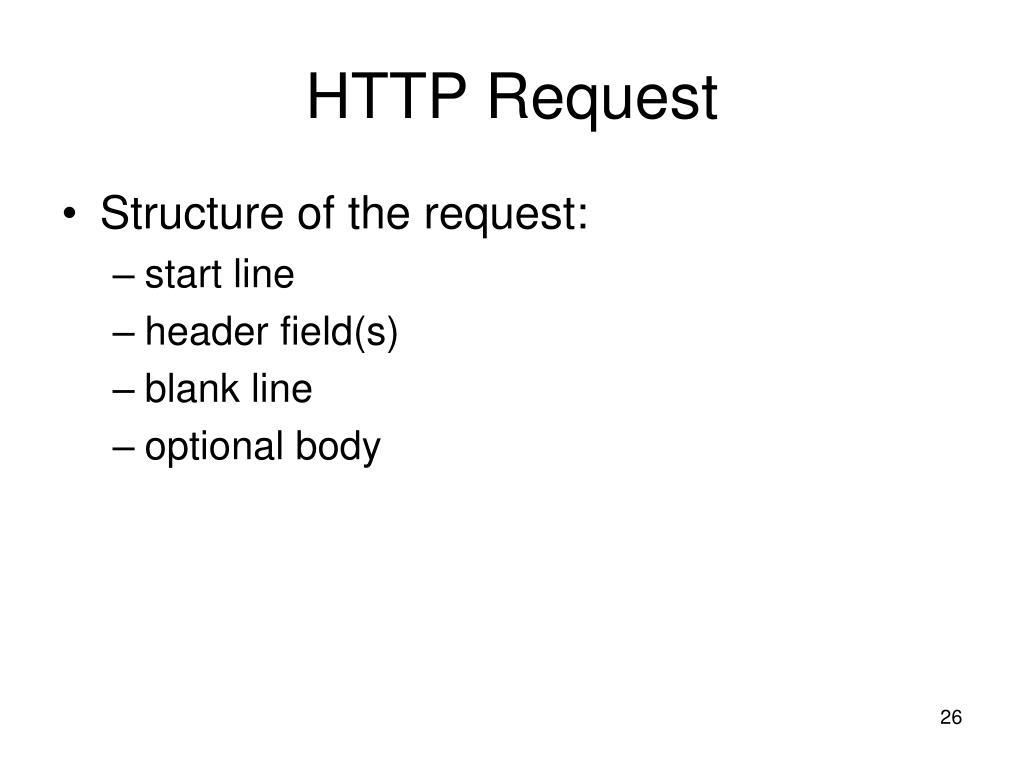 HTTP Request

• Structure of the request:
– start line
– header field(s)
– blank line
– optional body

26